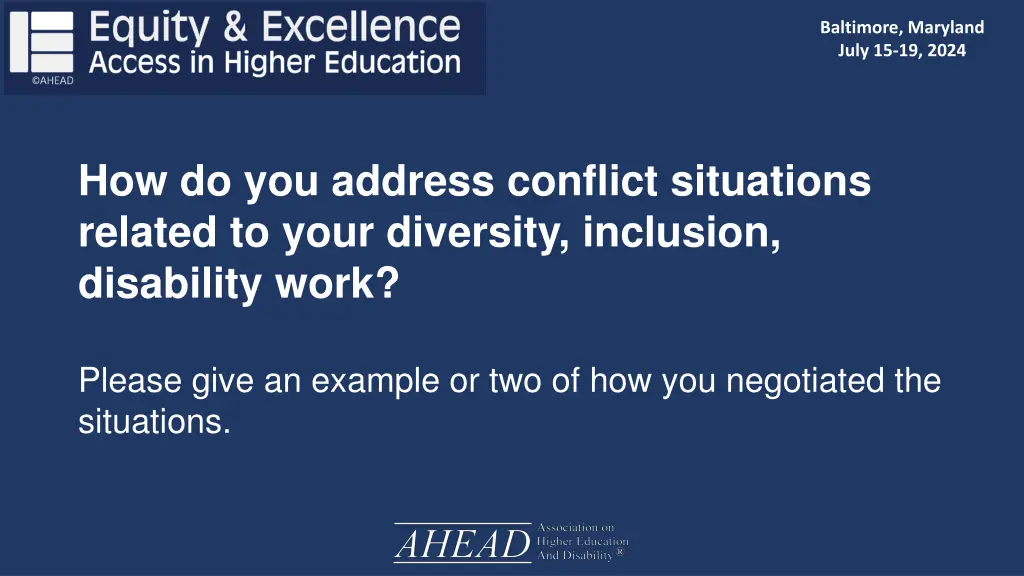 Equity & Excellence
Access in Higher Education
©AHEAD

Baltimore, Maryland
July 15-19, 2024

How do you address conflict situations related to your diversity, inclusion, disability work?

Please give an example or two of how you negotiated the situations.

AHEAD Association on Higher Education And Disability®